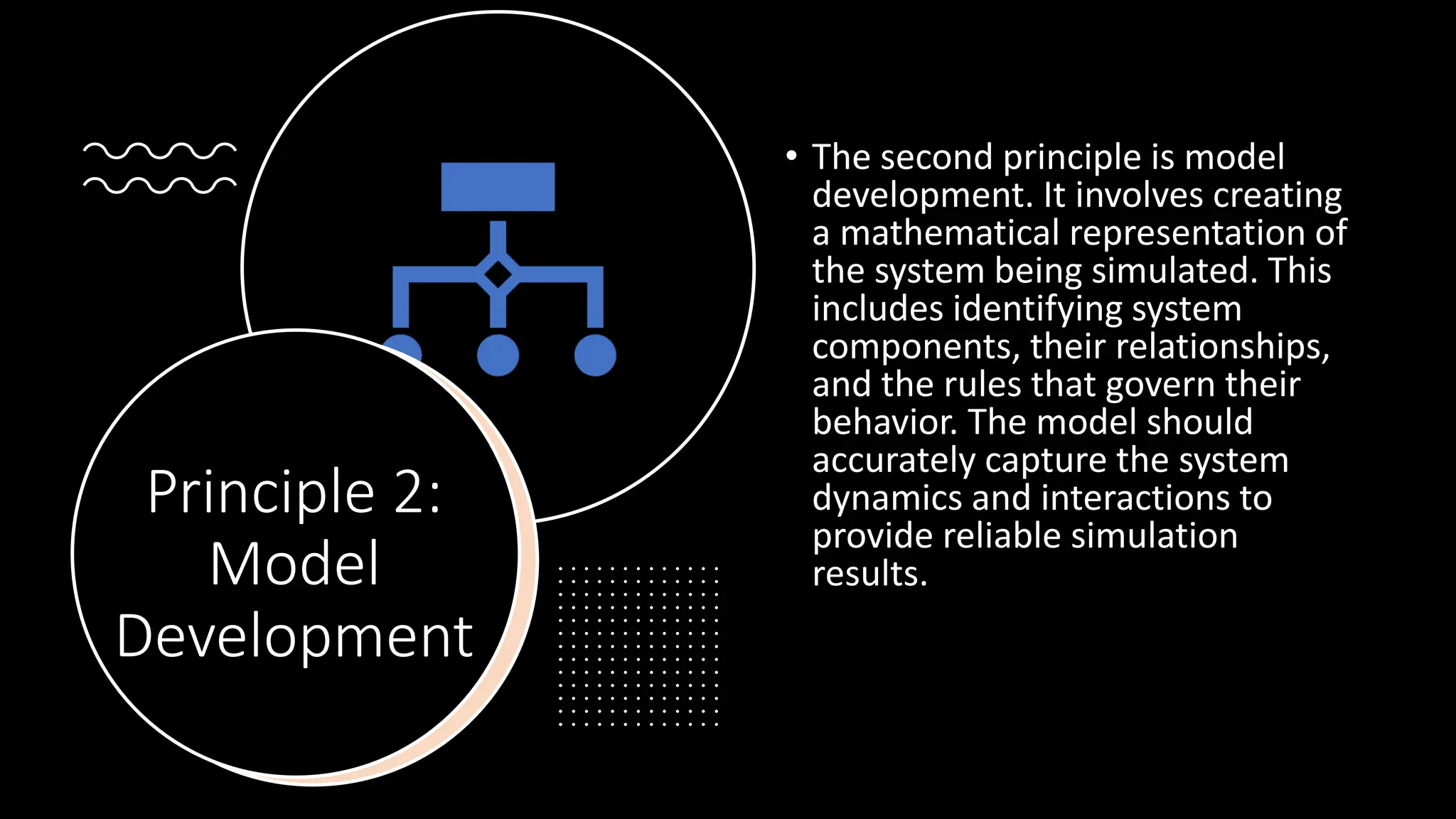 Principle 2: Model Development

• The second principle is model development. It involves creating a mathematical representation of the system being simulated. This includes identifying system components, their relationships, and the rules that govern their behavior. The model should accurately capture the system dynamics and interactions to provide reliable simulation results.